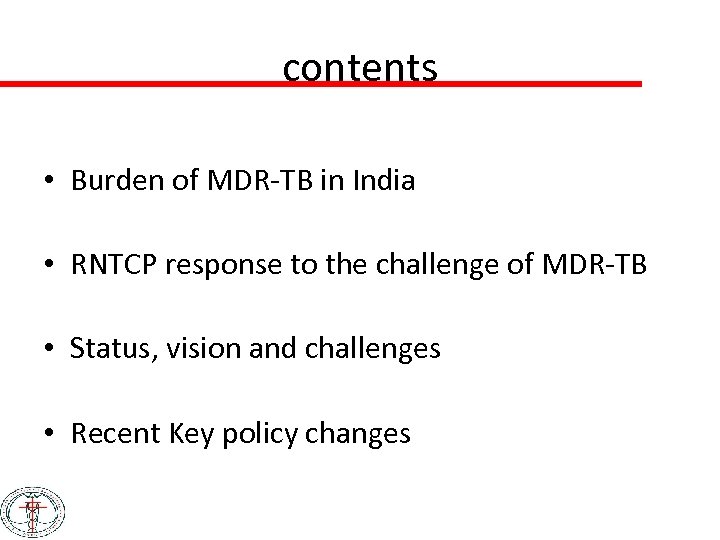 contents

• Burden of MDR-TB in India

• RNTCP response to the challenge of MDR-TB

• Status, vision and challenges

• Recent Key policy changes